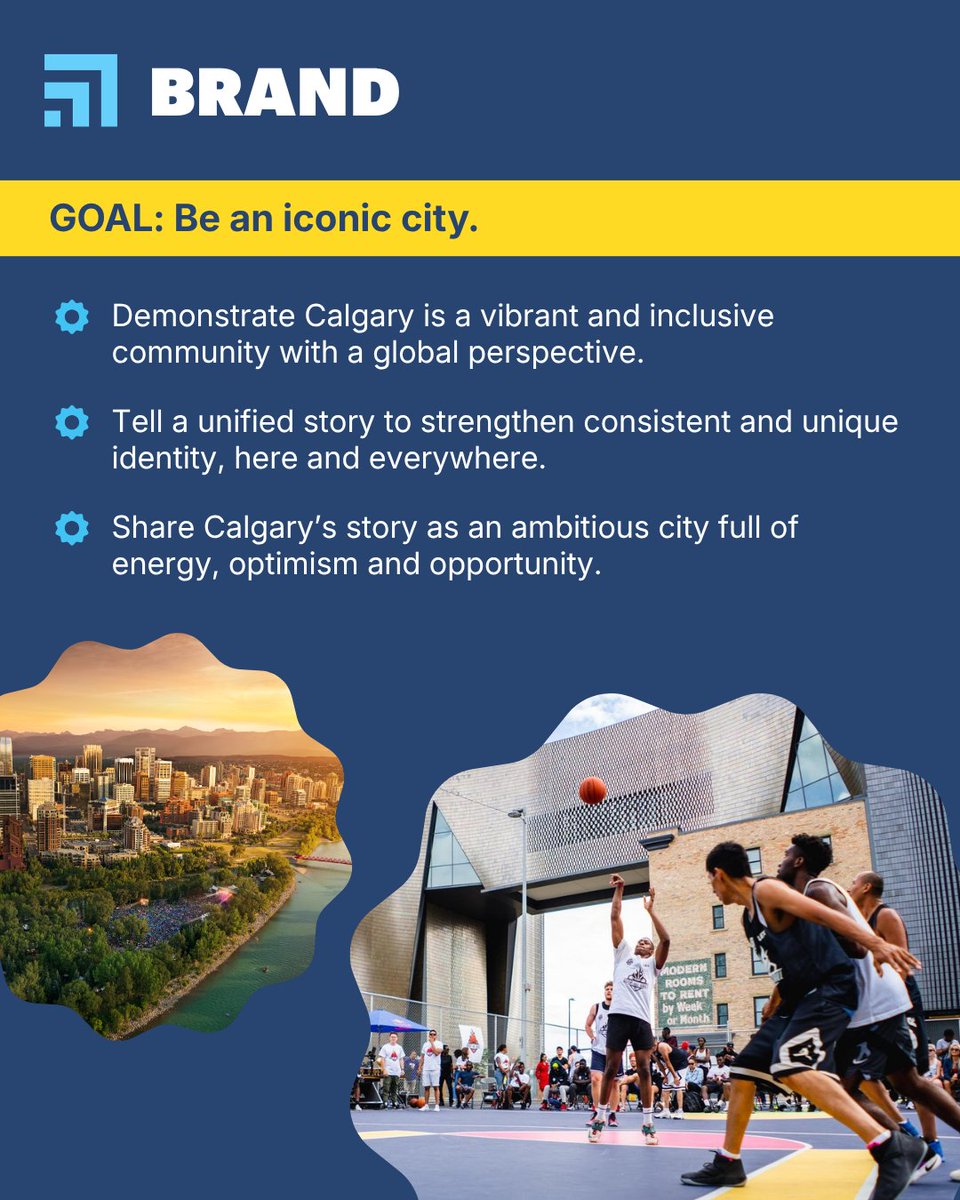 BRAND

GOAL: Be an iconic city.

Demonstrate Calgary is a vibrant and inclusive community with a global perspective.

Tell a unified story to strengthen consistent and unique identity, here and everywhere.

Share Calgary's story as an ambitious city full of energy, optimism and opportunity.

MODERN ROOMS TO RENT by Week or Month